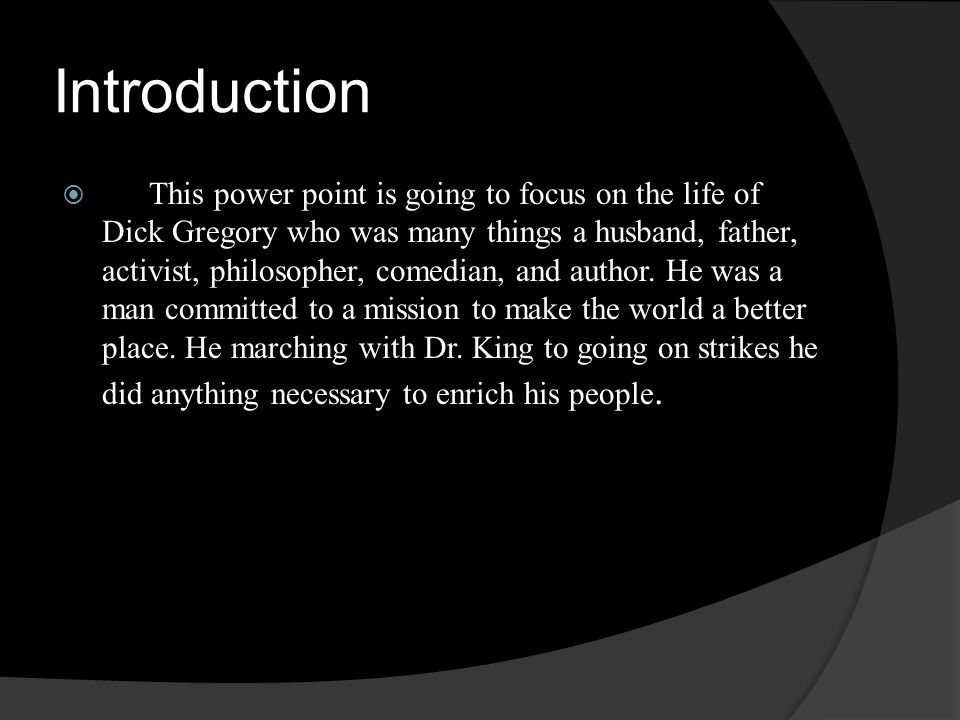 Introduction

This power point is going to focus on the life of Dick Gregory who was many things a husband, father, activist, philosopher, comedian, and author. He was a man committed to a mission to make the world a better place. He marching with Dr. King to going on strikes he did anything necessary to enrich his people.